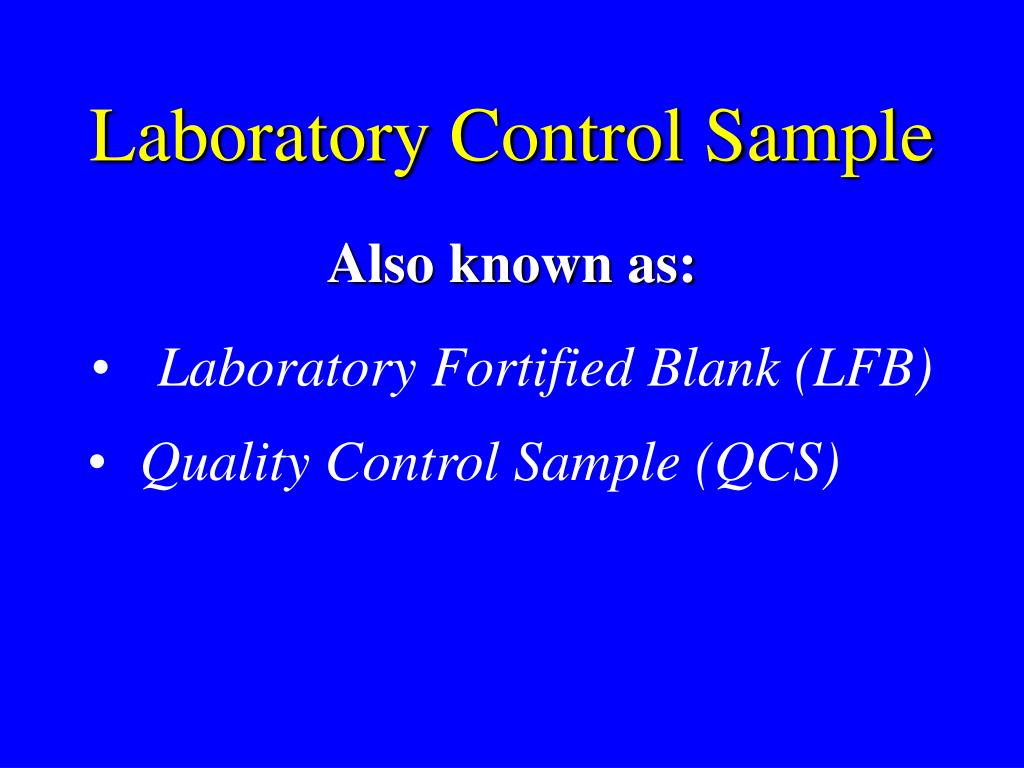 Laboratory Control Sample

Also known as:

• Laboratory Fortified Blank (LFB)
• Quality Control Sample (QCS)